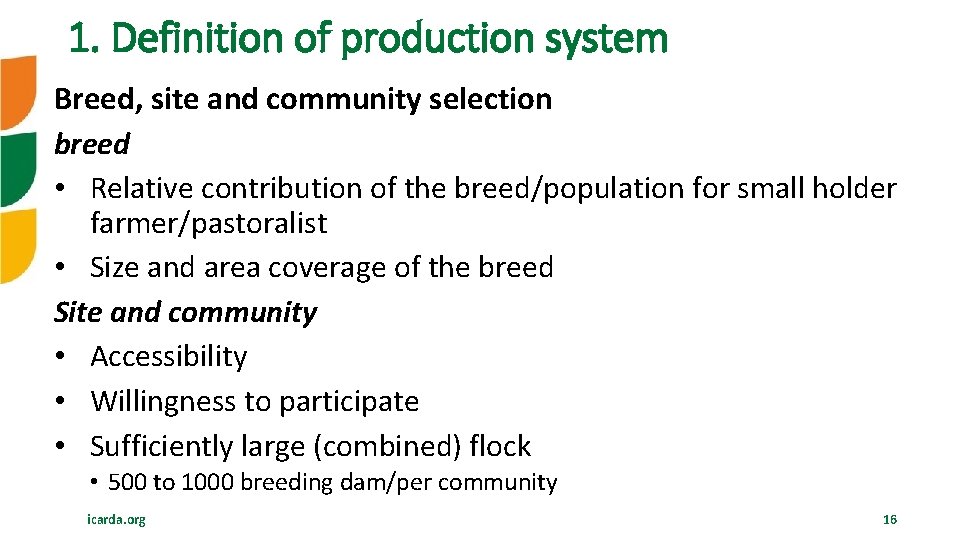 1. Definition of production system

Breed, site and community selection

breed

• Relative contribution of the breed/population for small holder farmer/pastoralist
• Size and area coverage of the breed

Site and community

• Accessibility
• Willingness to participate
• Sufficiently large (combined) flock
  • 500 to 1000 breeding dam/per community

icarda.org

16